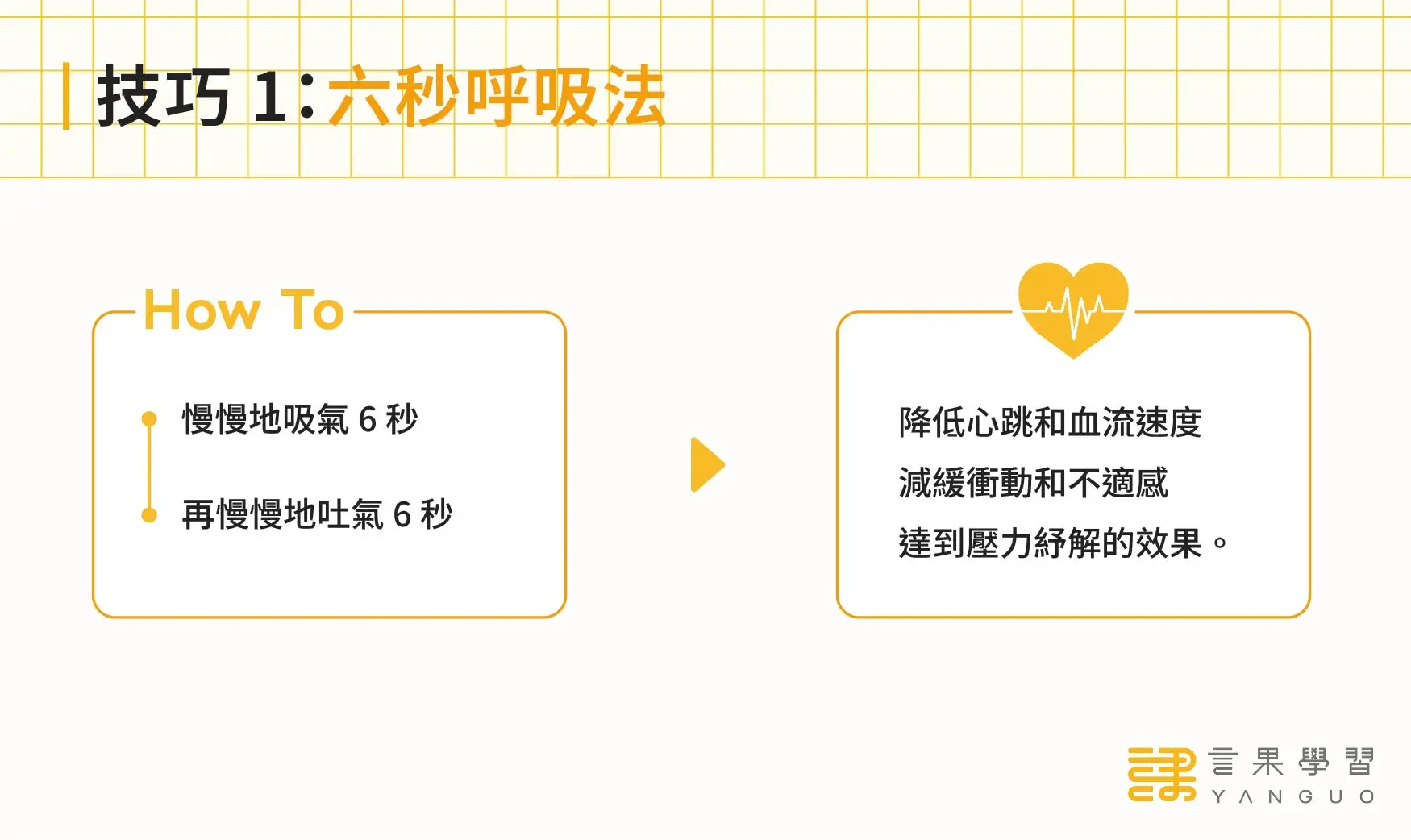 技巧 1：六秒呼吸法

How To

慢慢地吸氣 6 秒

再慢慢地吐氣 6 秒

降低心跳和血流速度
減緩衝動和不適感
達到壓力紓解的效果。

言果學習
YANGUO